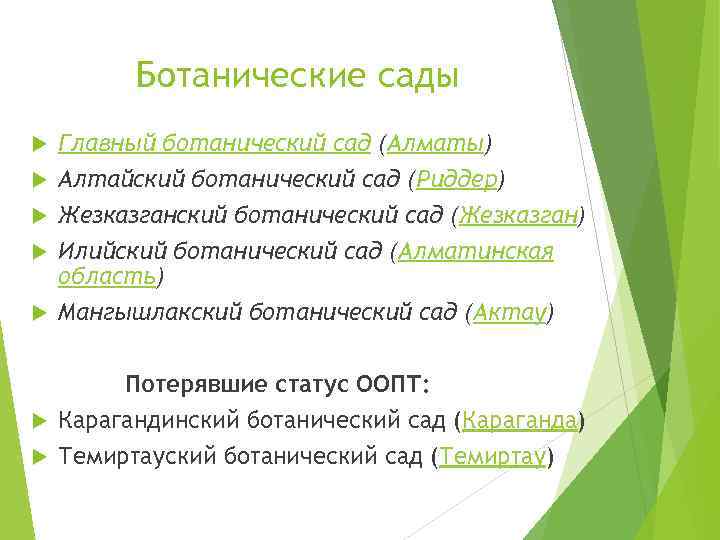 Ботанические сады

Главный ботанический сад (Алматы)

Алтайский ботанический сад (Риддер)

Жезказганский ботанический сад (Жезказган)

Илийский ботанический сад (Алматинская область)

Мангышлакский ботанический сад (Актау)

Потерявшие статус ООПТ:

Карагандинский ботанический сад (Караганда)

Темиртауский ботанический сад (Темиртау)